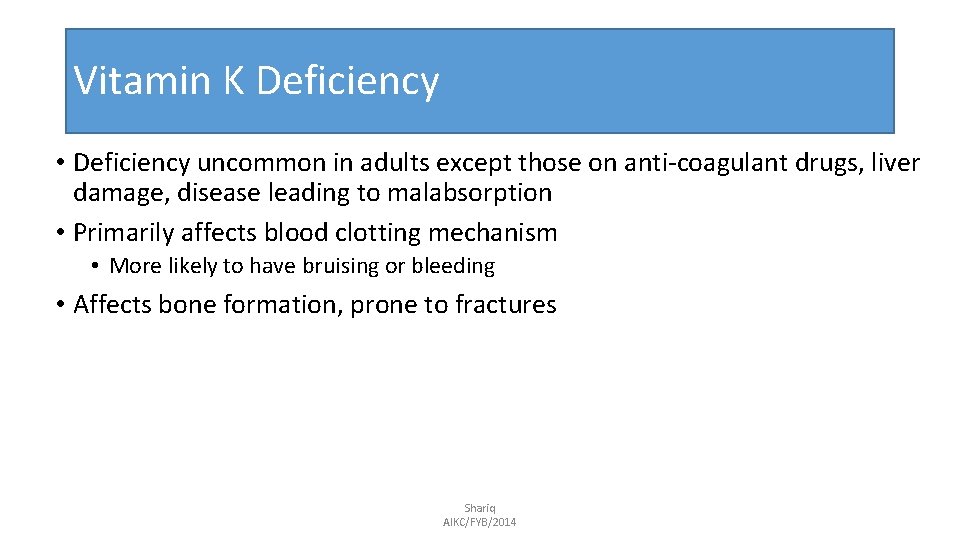 Vitamin K Deficiency

• Deficiency uncommon in adults except those on anti-coagulant drugs, liver damage, disease leading to malabsorption
• Primarily affects blood clotting mechanism
• More likely to have bruising or bleeding
• Affects bone formation, prone to fractures

Shariq
AIKC/FYB/2014